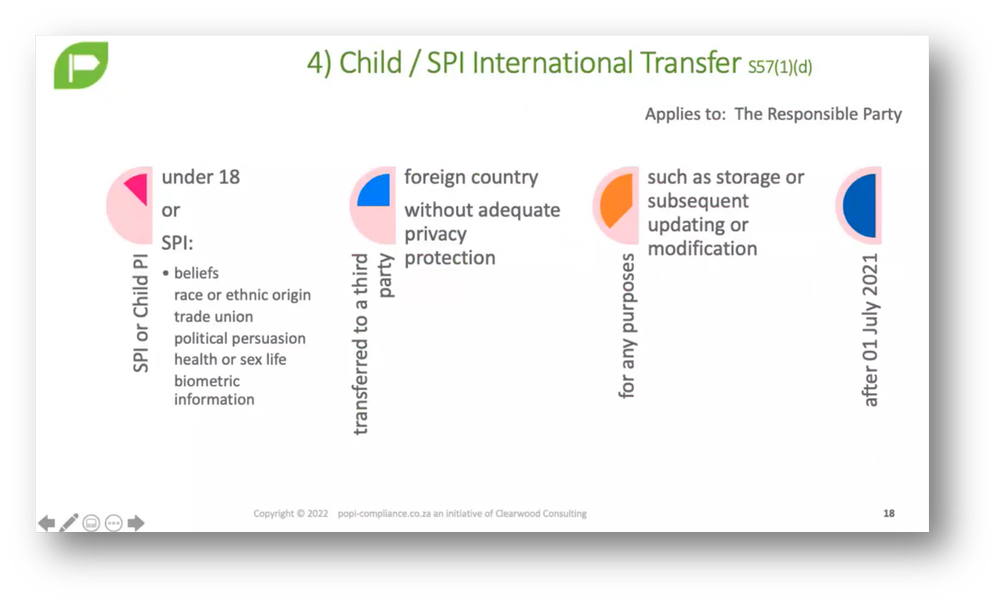 4) Child / SPI International Transfer S57(1)(d)

Applies to: The Responsible Party

SPI or Child PI

under 18

or

SPI:

• beliefs
race or ethnic origin
trade union
political persuasion
health or sex life
biometric information

transferred to a third party

foreign country

without adequate privacy protection

for any purposes

such as storage or subsequent updating or modification

after 01 July 2021

Copyright © 2022 popi-compliance.co.za an initiative of Clearwood Consulting

18